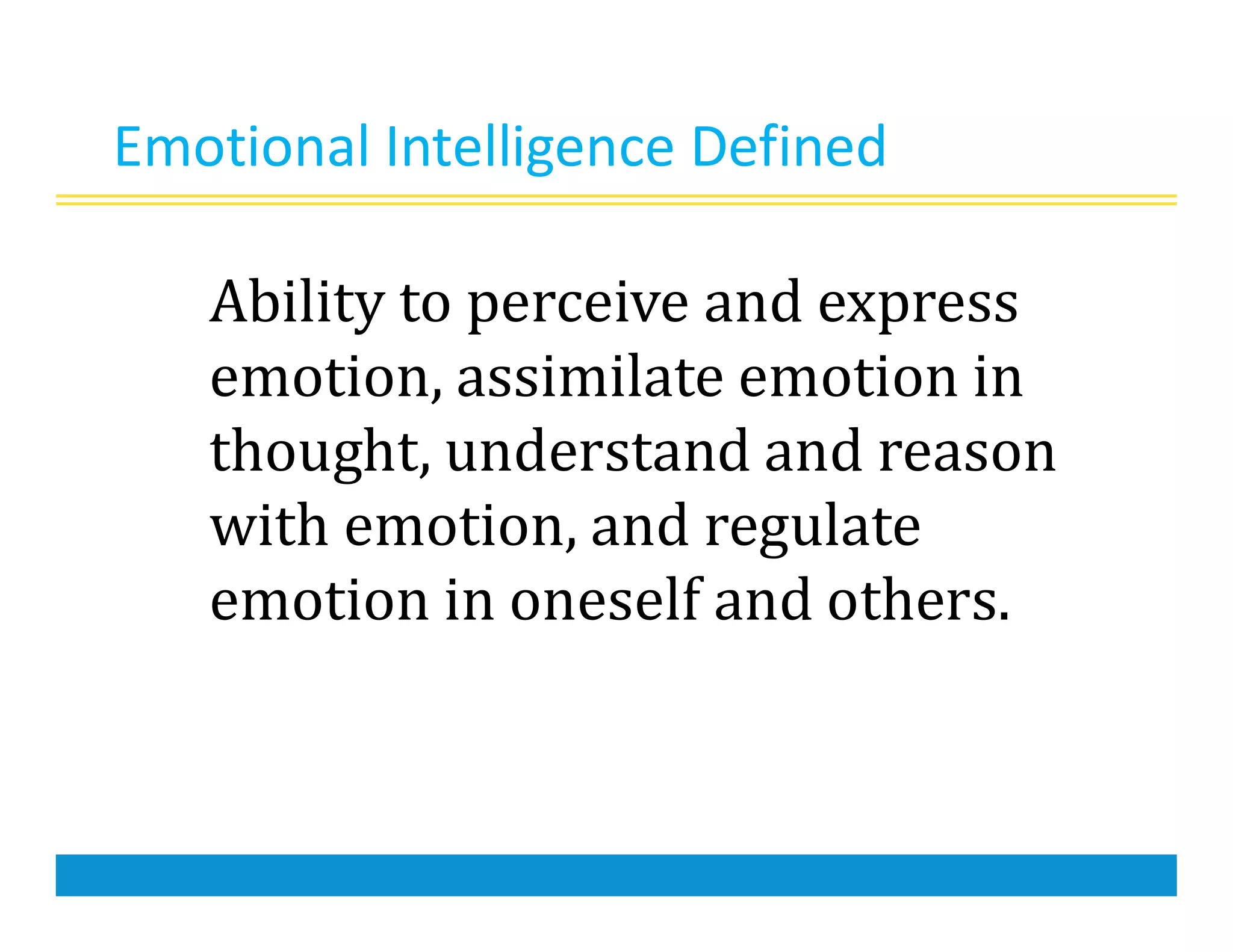 Emotional Intelligence Defined

Ability to perceive and express emotion, assimilate emotion in thought, understand and reason with emotion, and regulate emotion in oneself and others.